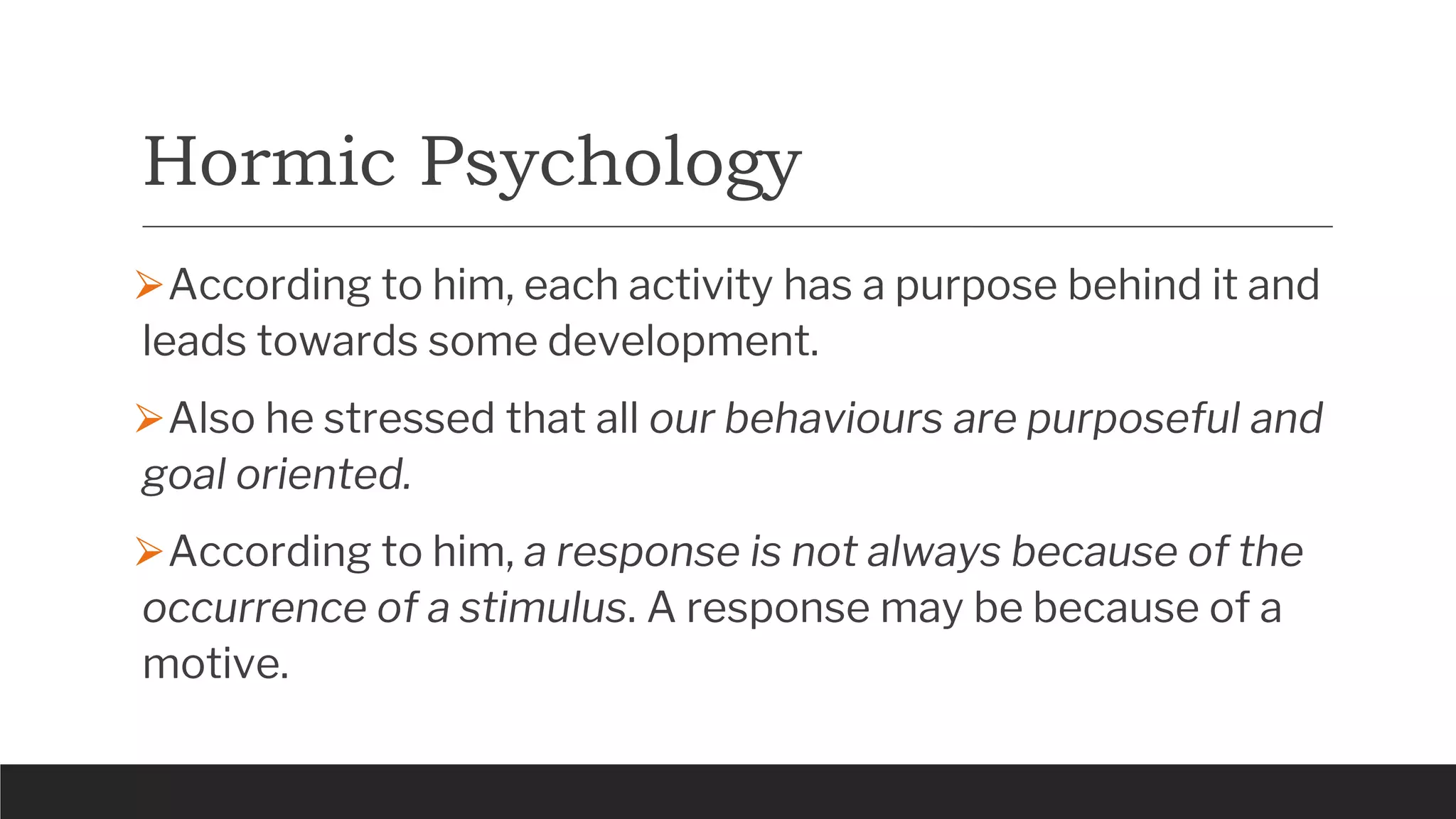 Hormic Psychology

➢According to him, each activity has a purpose behind it and leads towards some development.

➢Also he stressed that all our behaviours are purposeful and goal oriented.

➢According to him, a response is not always because of the occurrence of a stimulus. A response may be because of a motive.